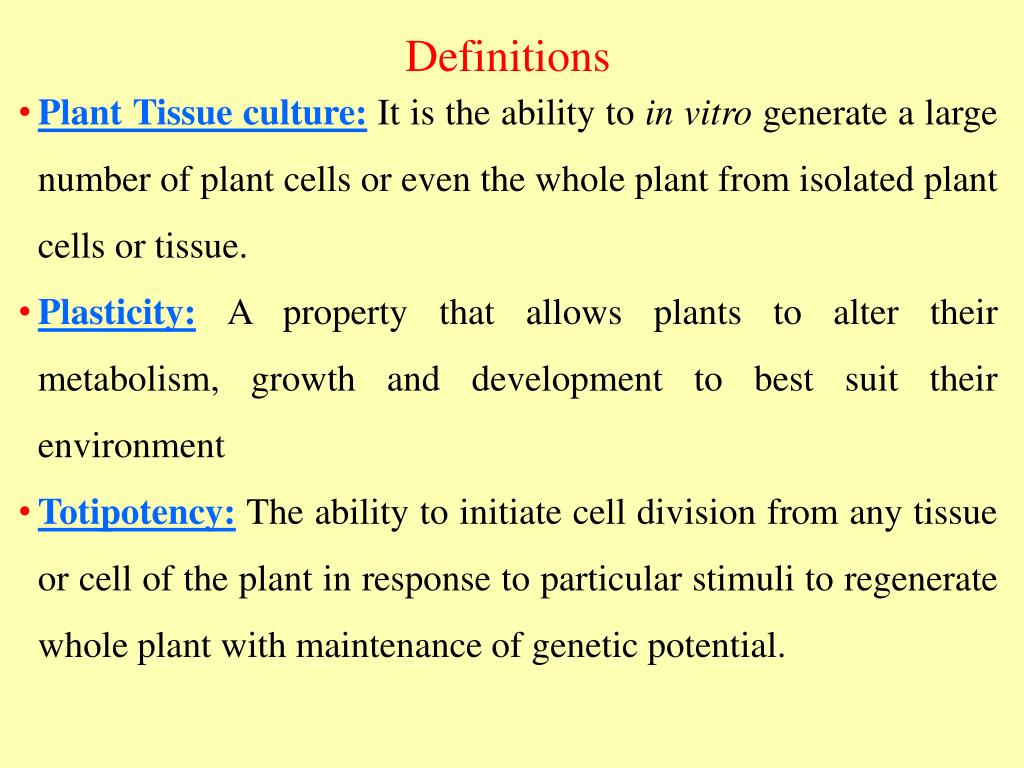 Definitions

• Plant Tissue culture: It is the ability to in vitro generate a large number of plant cells or even the whole plant from isolated plant cells or tissue.

• Plasticity: A property that allows plants to alter their metabolism, growth and development to best suit their environment

• Totipotency: The ability to initiate cell division from any tissue or cell of the plant in response to particular stimuli to regenerate whole plant with maintenance of genetic potential.